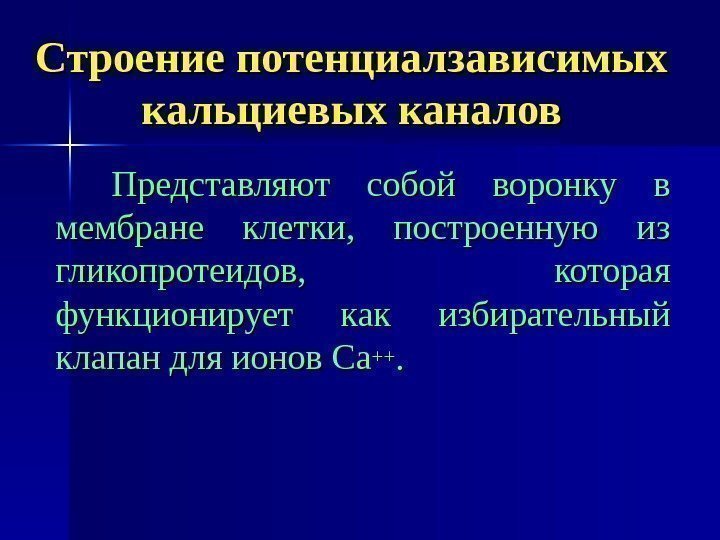 Строение потенциалзависимых кальциевых каналов

Представляют собой воронку в мембране клетки, построенную из гликопротеидов, которая функционирует как избирательный клапан для ионов $Ca^{++}$.